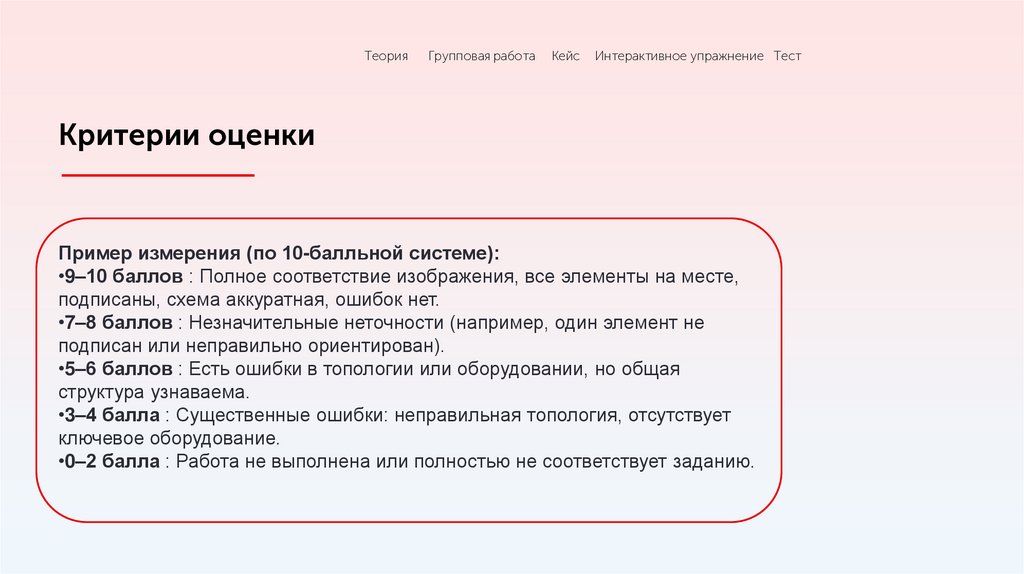 Теория Групповая работа Кейс Интерактивное упражнение Тест

Критерии оценки

Пример измерения (по 10-балльной системе):
•9–10 баллов : Полное соответствие изображения, все элементы на месте, подписаны, схема аккуратная, ошибок нет.
•7–8 баллов : Незначительные неточности (например, один элемент не подписан или неправильно ориентирован).
•5–6 баллов : Есть ошибки в топологии или оборудовании, но общая структура узнаваема.
•3–4 балла : Существенные ошибки: неправильная топология, отсутствует ключевое оборудование.
•0–2 балла : Работа не выполнена или полностью не соответствует заданию.